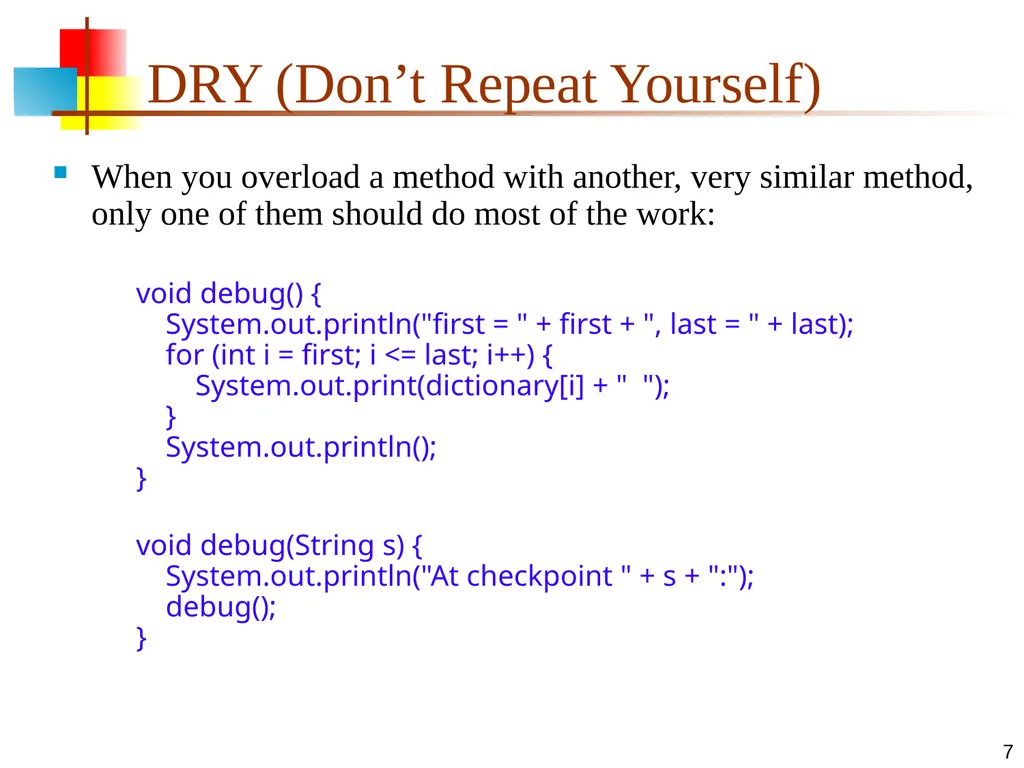 DRY (Don’t Repeat Yourself)

When you overload a method with another, very similar method, only one of them should do most of the work:

void debug() {
    System.out.println("first = " + first + ", last = " + last);
    for (int i = first; i <= last; i++) {
        System.out.print(dictionary[i] + "  ");
    }
    System.out.println();
}

void debug(String s) {
    System.out.println("At checkpoint " + s + ":");
    debug();
}

7